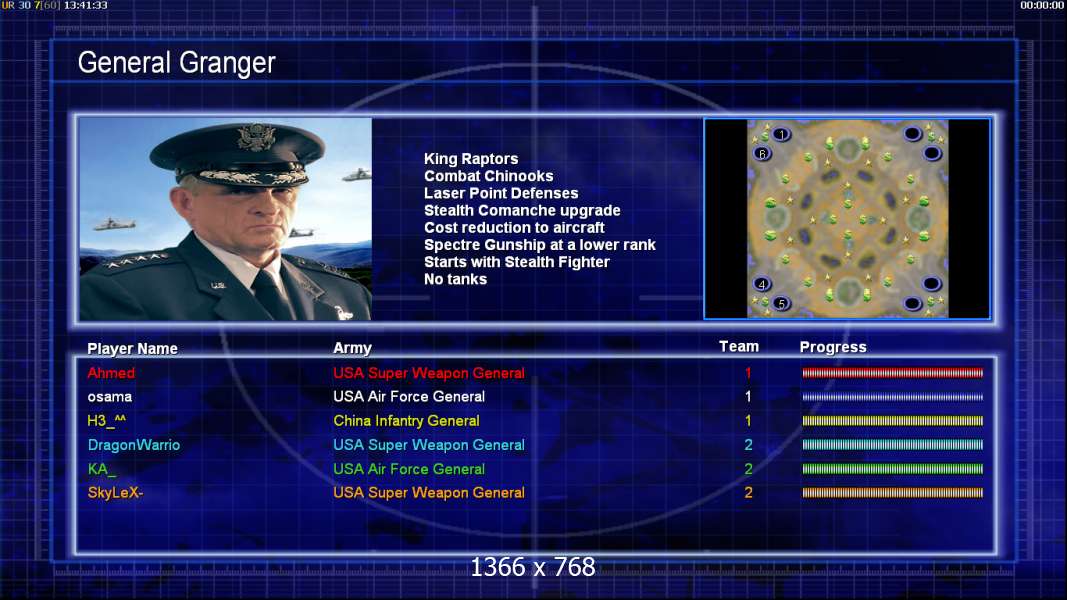 UR 30 7[60] 13:41:33

00:00:00

General Granger

King Raptors
Combat Chinooks
Laser Point Defenses
Stealth Comanche upgrade
Cost reduction to aircraft
Spectre Gunship at a lower rank
Starts with Stealth Fighter
No tanks

1
6
4
5

| Player Name | Army | Team | Progress |
|---|---|---|---|
| Ahmed | USA Super Weapon General | 1 | |
| osama | USA Air Force General | 1 | |
| H3_^^ | China Infantry General | 1 | |
| DragonWarrio | USA Super Weapon General | 2 | |
| KA_ | USA Air Force General | 2 | |
| SkyLeX- | USA Super Weapon General | 2 | |

1366 x 768